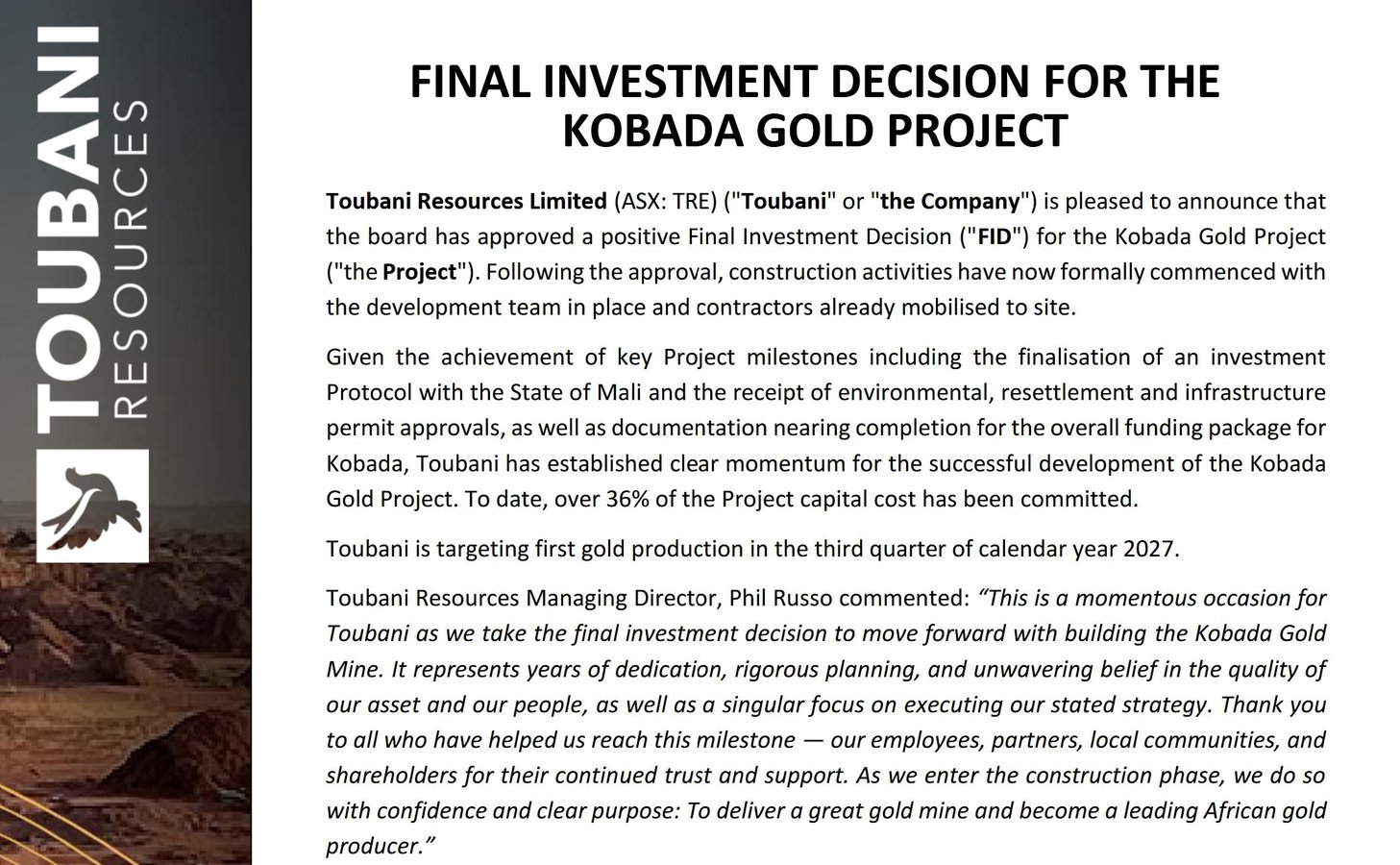 TOUBANI RESOURCES

FINAL INVESTMENT DECISION FOR THE KOBADA GOLD PROJECT

Toubani Resources Limited (ASX: TRE) ("Toubani" or "the Company") is pleased to announce that the board has approved a positive Final Investment Decision ("FID") for the Kobada Gold Project ("the Project"). Following the approval, construction activities have now formally commenced with the development team in place and contractors already mobilised to site.

Given the achievement of key Project milestones including the finalisation of an investment Protocol with the State of Mali and the receipt of environmental, resettlement and infrastructure permit approvals, as well as documentation nearing completion for the overall funding package for Kobada, Toubani has established clear momentum for the successful development of the Kobada Gold Project. To date, over 36% of the Project capital cost has been committed.

Toubani is targeting first gold production in the third quarter of calendar year 2027.

Toubani Resources Managing Director, Phil Russo commented: "This is a momentous occasion for Toubani as we take the final investment decision to move forward with building the Kobada Gold Mine. It represents years of dedication, rigorous planning, and unwavering belief in the quality of our asset and our people, as well as a singular focus on executing our stated strategy. Thank you to all who have helped us reach this milestone — our employees, partners, local communities, and shareholders for their continued trust and support. As we enter the construction phase, we do so with confidence and clear purpose: To deliver a great gold mine and become a leading African gold producer."